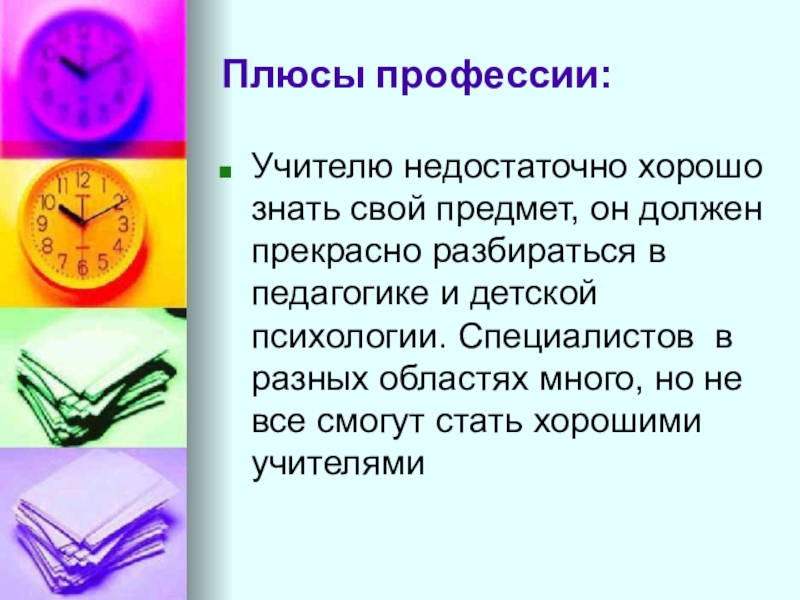 Плюсы профессии:

Учителю недостаточно хорошо знать свой предмет, он должен прекрасно разбираться в педагогике и детской психологии. Специалистов  в разных областях много, но не все смогут стать хорошими учителями